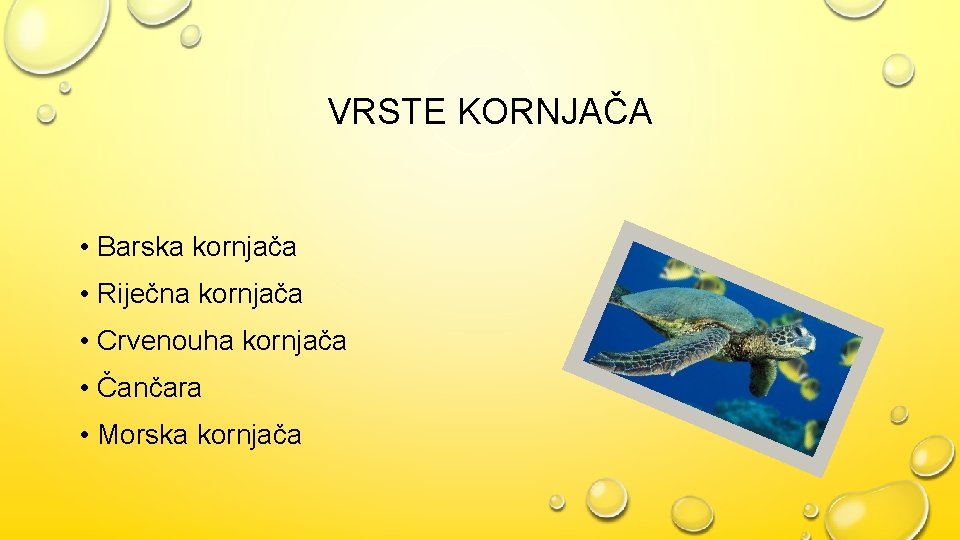 VRSTE KORNJAČA

• Barska kornjača
• Riječna kornjača
• Crvenouha kornjača
• Čančara
• Morska kornjača